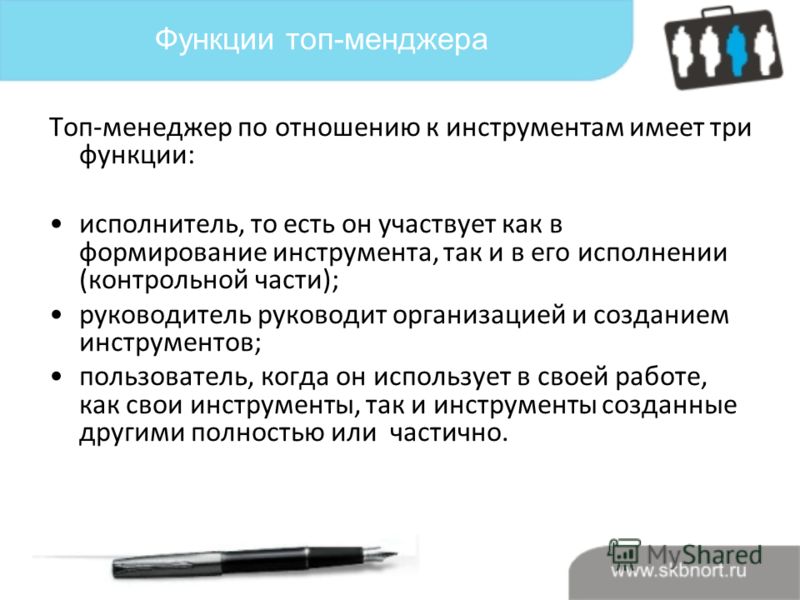 Функции топ-менджера

Топ-менеджер по отношению к инструментам имеет три функции:

• исполнитель, то есть он участвует как в формирование инструмента, так и в его исполнении (контрольной части);
• руководитель руководит организацией и созданием инструментов;
• пользователь, когда он использует в своей работе, как свои инструменты, так и инструменты созданные другими полностью или частично.

MyShared
www.skbnort.ru